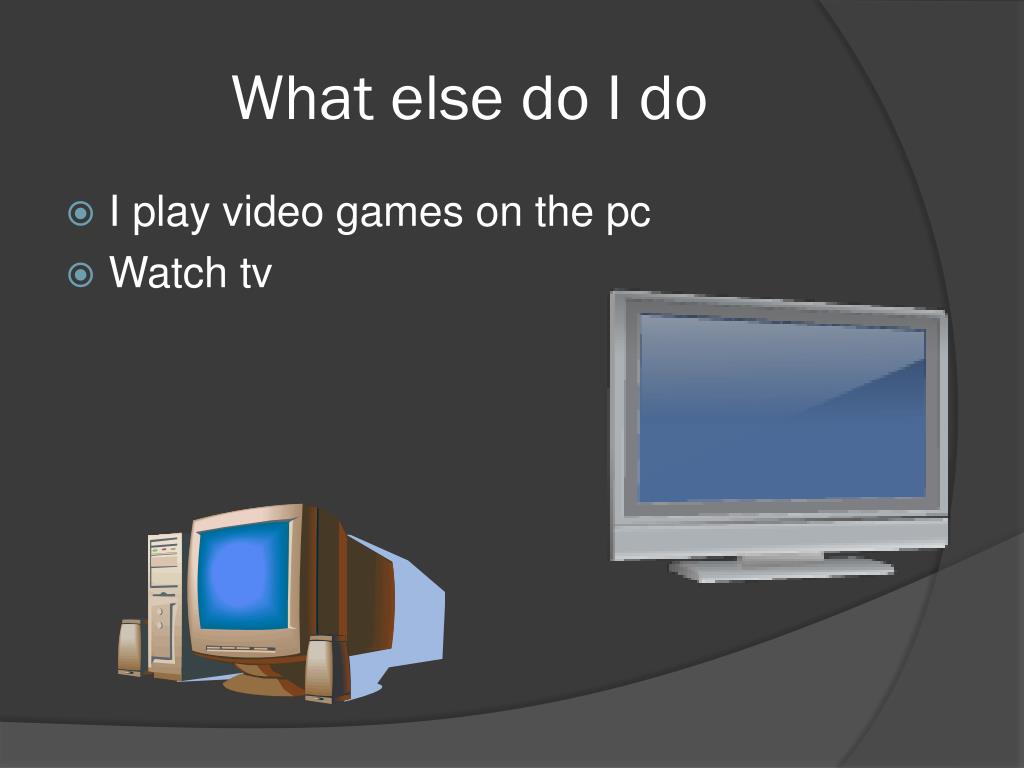 What else do I do

I play video games on the pc
Watch tv